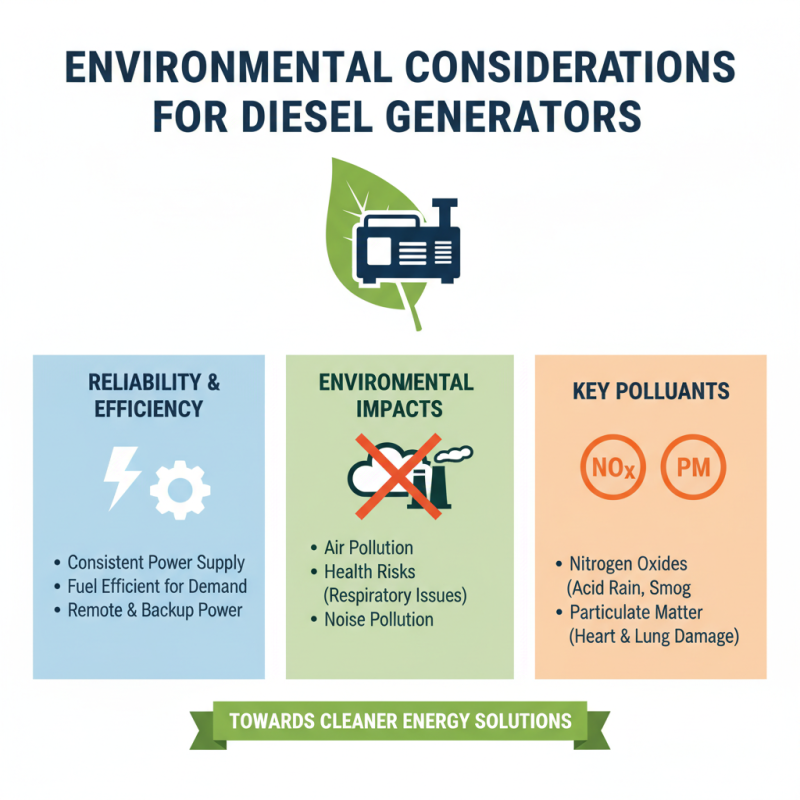 ENVIRONMENTAL CONSIDERATIONS FOR DIESEL GENERATORS

RELIABILITY & EFFICIENCY

• Consistent Power Supply
• Fuel Efficient for Demand
• Remote & Backup Power

ENVIRONMENTAL IMPACTS

• Air Pollution
• Health Risks (Respiratory Issues)
• Noise Pollution

KEY POLLUANTS

$NO_x$ PM

• Nitrogen Oxides (Acid Rain, Smog
• Particulate Matter (Heart & Lung Damage)

TOWARDS CLEANER ENERGY SOLUTIONS